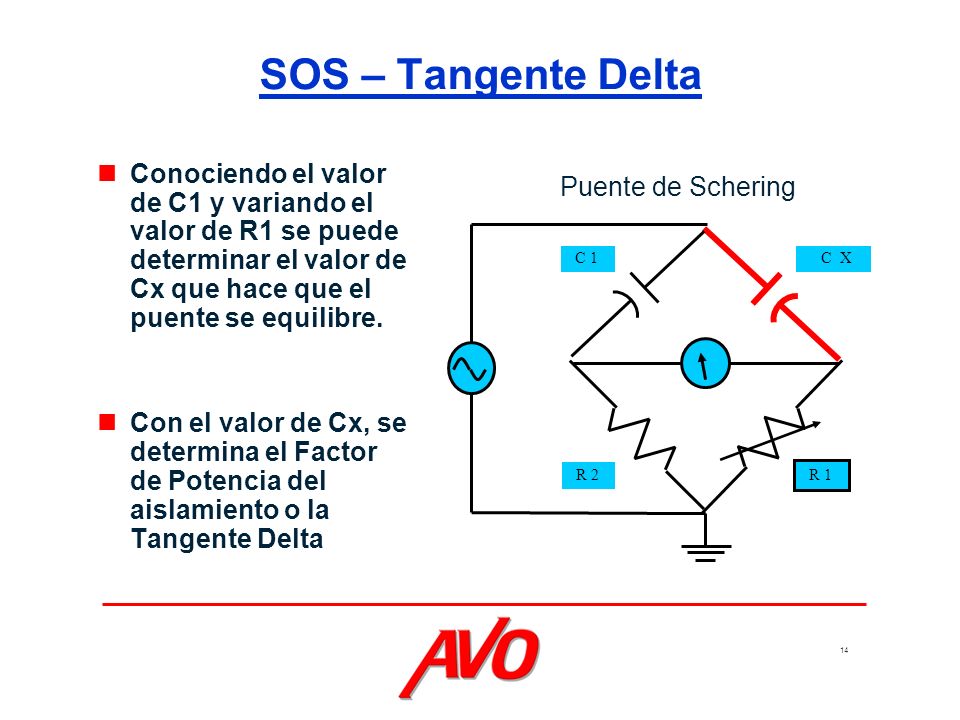 SOS – Tangente Delta

Conociendo el valor de C1 y variando el valor de R1 se puede determinar el valor de Cx que hace que el puente se equilibre.

Con el valor de Cx, se determina el Factor de Potencia del aislamiento o la Tangente Delta

Puente de Schering

C 1

C X

R 2

R 1

AVO

14